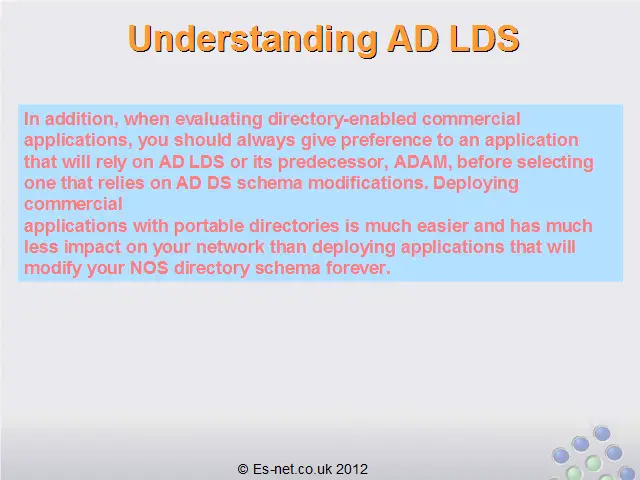 Understanding AD LDS

In addition, when evaluating directory-enabled commercial applications, you should always give preference to an application that will rely on AD LDS or its predecessor, ADAM, before selecting one that relies on AD DS schema modifications. Deploying commercial
applications with portable directories is much easier and has much less impact on your network than deploying applications that will modify your NOS directory schema forever.

© Es-net.co.uk 2012